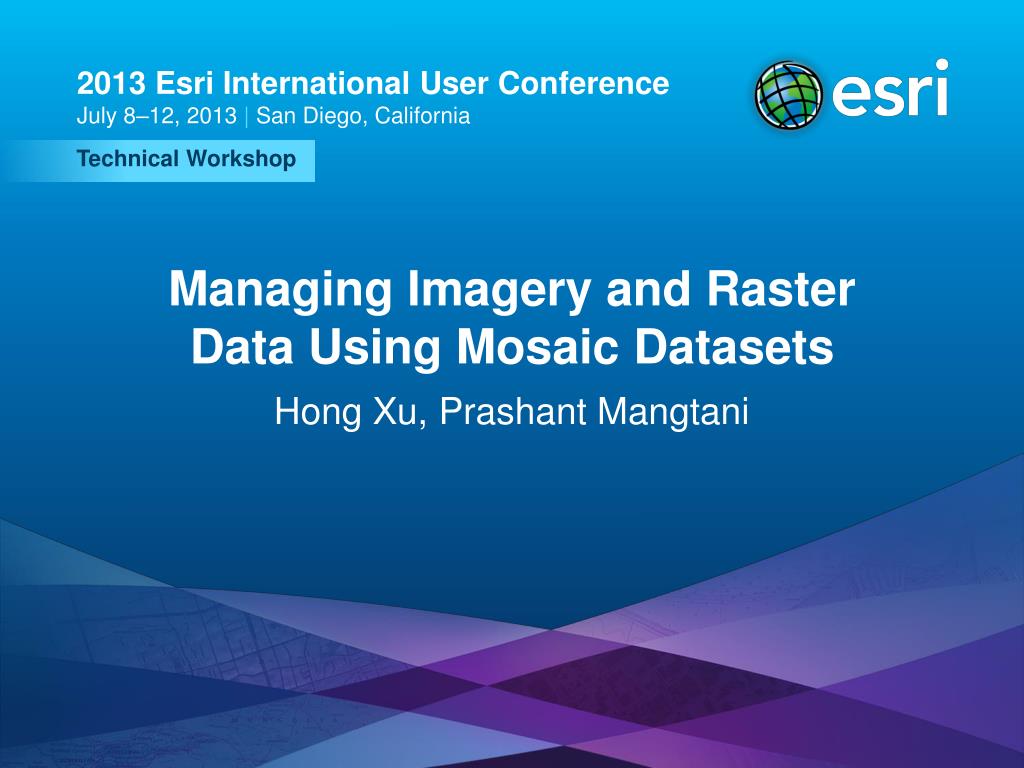 2013 Esri International User Conference
July 8–12, 2013 | San Diego, California

esri

Technical Workshop

Managing Imagery and Raster Data Using Mosaic Datasets

Hong Xu, Prashant Mangtani